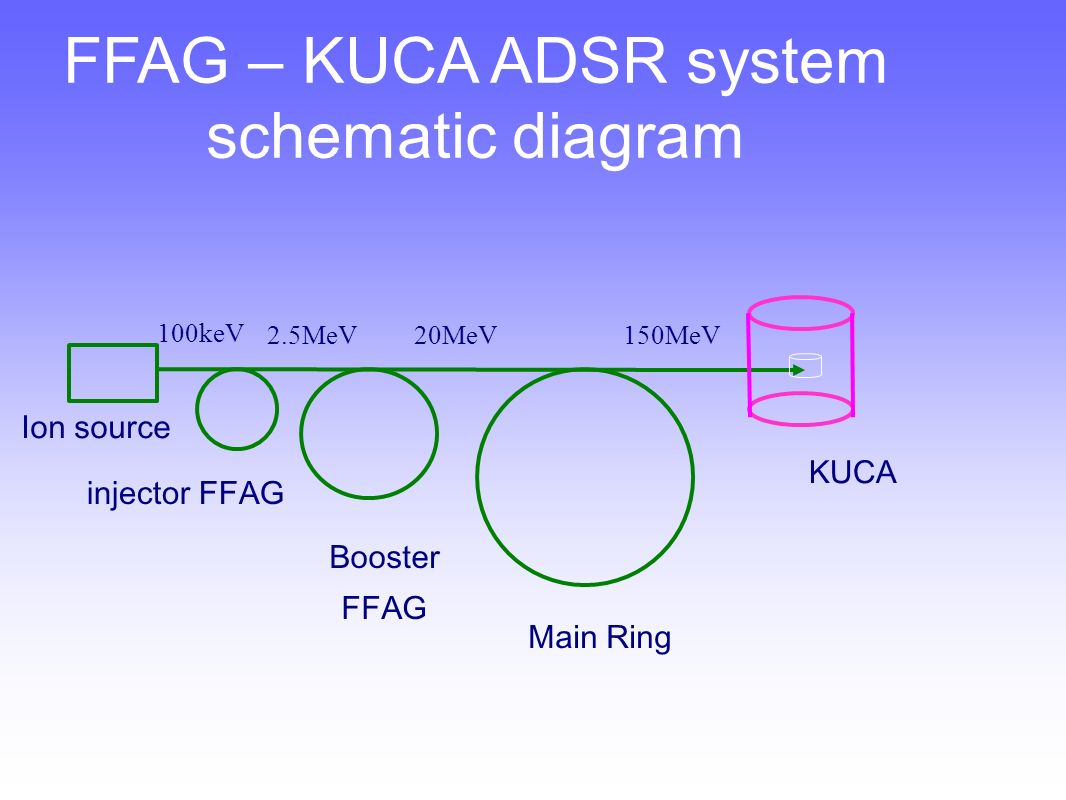 FFAG – KUCA ADSR system schematic diagram

100keV 2.5MeV 20MeV 150MeV

Ion source

injector FFAG

Booster
FFAG

Main Ring

KUCA